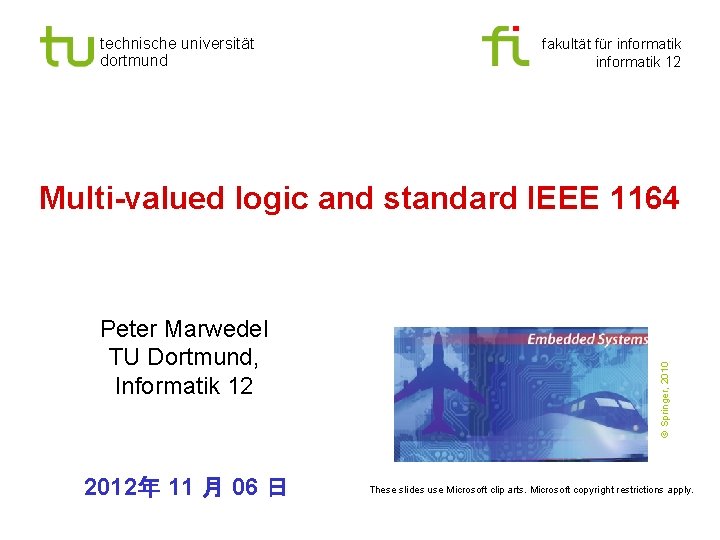 tu technische universität dortmund

fi fakultät für informatik
informatik 12

Multi-valued logic and standard IEEE 1164

Peter Marwedel
TU Dortmund,
Informatik 12

Embedded Systems

© Springer, 2010

2012年 11 月 06 日

These slides use Microsoft clip arts. Microsoft copyright restrictions apply.